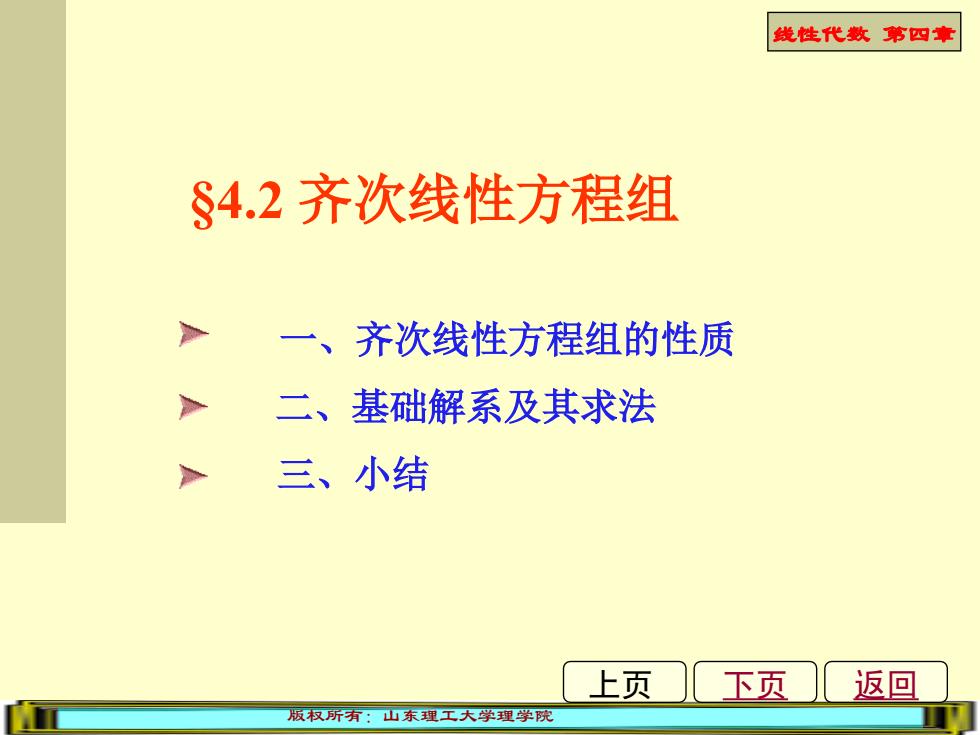 线性代数 第四章

§4.2 齐次线性方程组

一、齐次线性方程组的性质

二、基础解系及其求法

三、小结

上页 下页 返回

版权所有：山东理工大学理学院